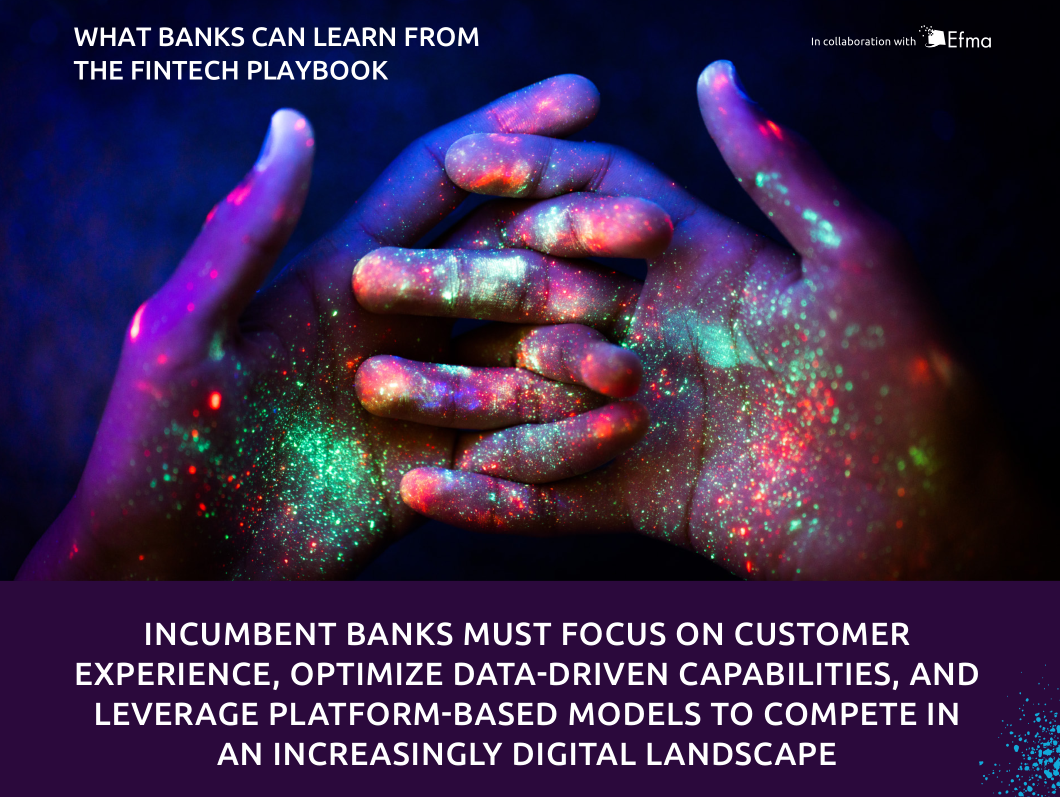 WHAT BANKS CAN LEARN FROM THE FINTECH PLAYBOOK

In collaboration with Efma

INCUMBENT BANKS MUST FOCUS ON CUSTOMER EXPERIENCE, OPTIMIZE DATA-DRIVEN CAPABILITIES, AND LEVERAGE PLATFORM-BASED MODELS TO COMPETE IN AN INCREASINGLY DIGITAL LANDSCAPE